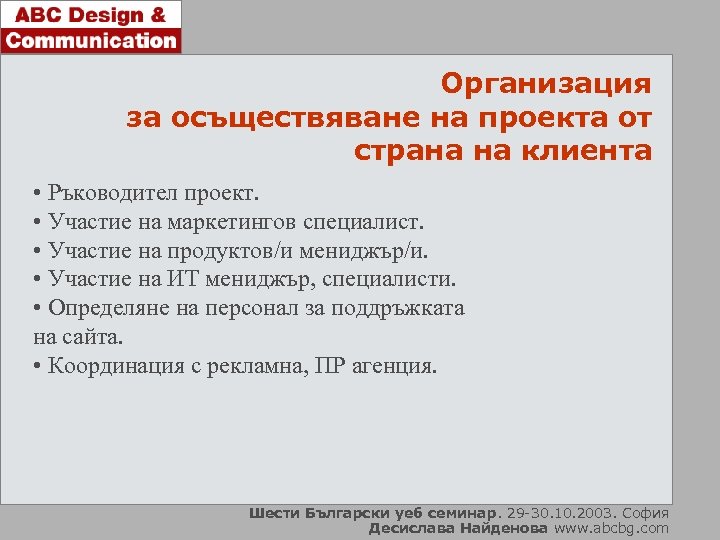 ABC Design & Communication

Организация за осъществяване на проекта от страна на клиента

• Ръководител проект.
• Участие на маркетингов специалист.
• Участие на продуктов/и мениджър/и.
• Участие на ИТ мениджър, специалисти.
• Определяне на персонал за поддръжката на сайта.
• Координация с рекламна, ПР агенция.

Шести Български уеб семинар. 29-30.10.2003. София
Десислава Найденова www.abcbg.com